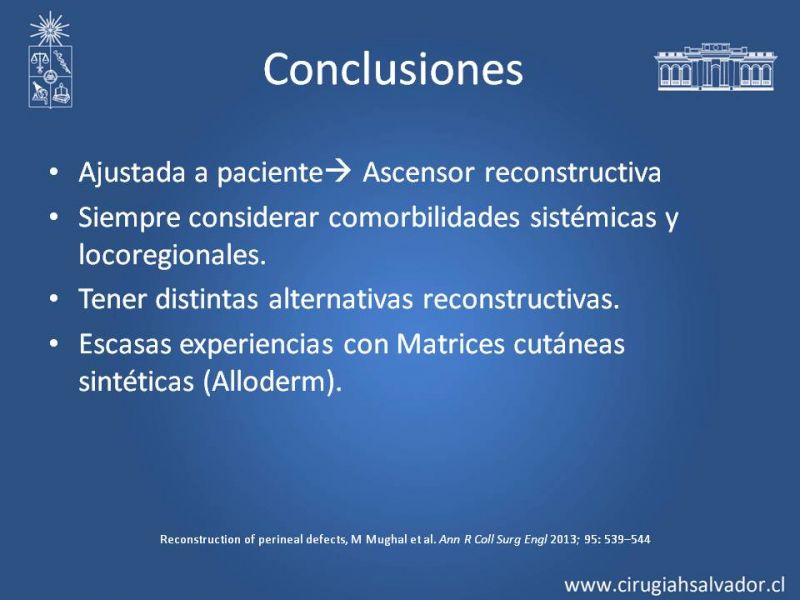 Conclusiones

• Ajustada a paciente→ Ascensor reconstructiva
• Siempre considerar comorbilidades sistémicas y locoregionales.
• Tener distintas alternativas reconstructivas.
• Escasas experiencias con Matrices cutáneas sintéticas (Alloderm).

Reconstruction of perineal defects, M Mughal et al. Ann R Coll Surg Engl 2013; 95: 539–544

www.cirugiahsalvador.cl